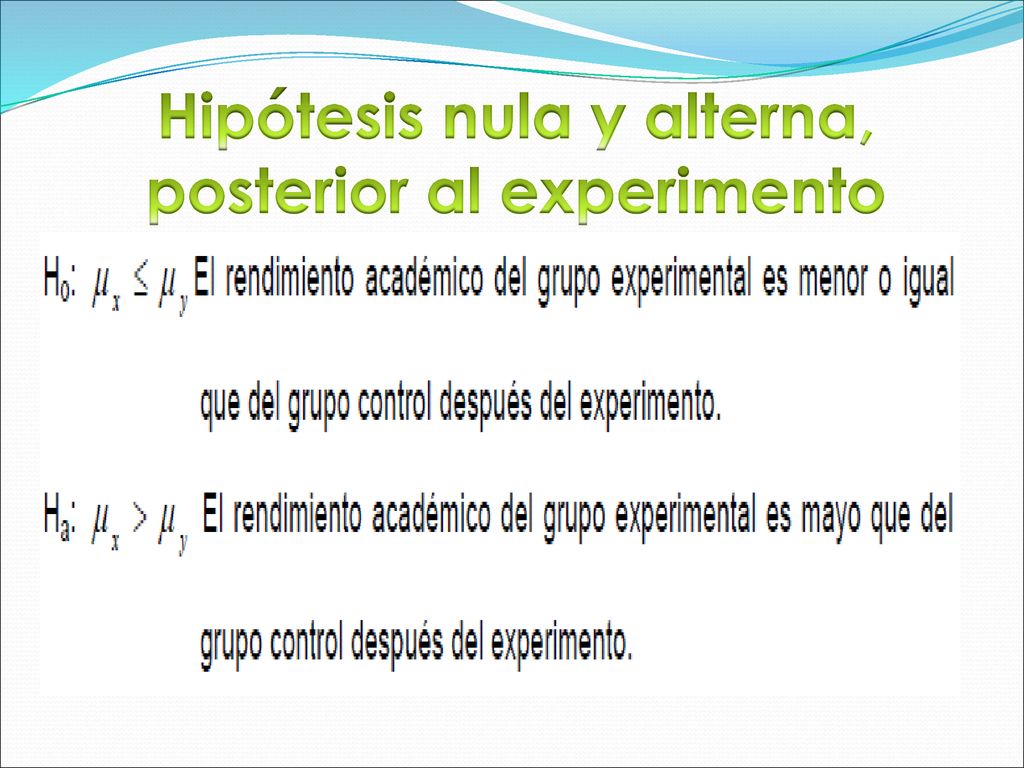 Hipótesis nula y alterna, posterior al experimento

$H_0$: $\mu_x \leq \mu_y$ El rendimiento académico del grupo experimental es menor o igual que del grupo control después del experimento.

$H_a$: $\mu_x > \mu_y$ El rendimiento académico del grupo experimental es mayo que del grupo control después del experimento.